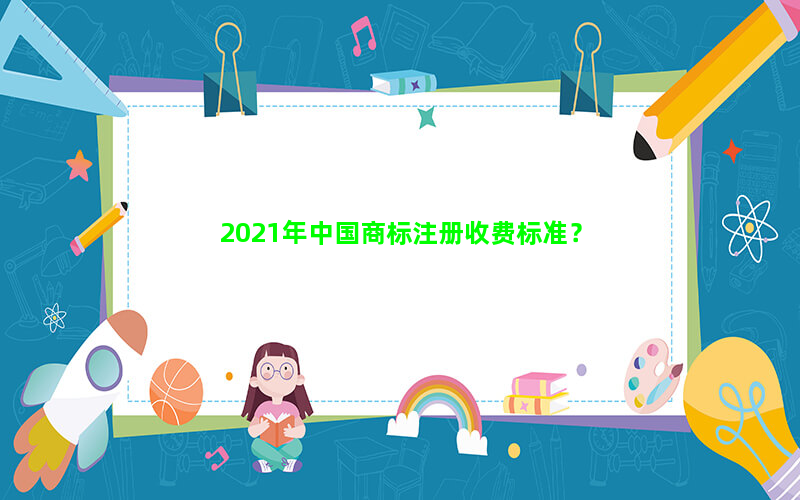 2021年中国商标注册收费标准？